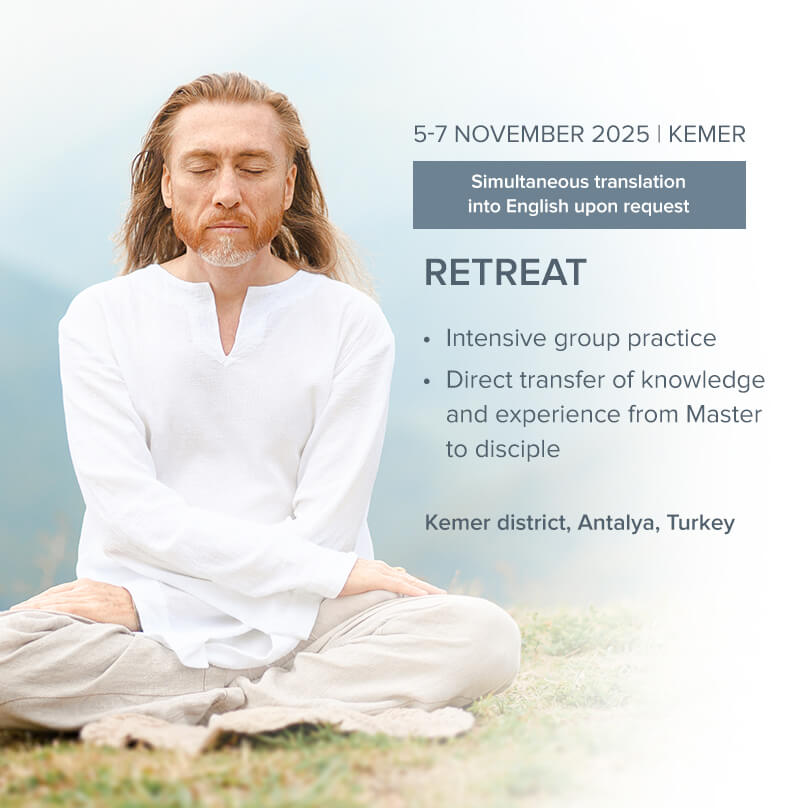 5-7 NOVEMBER 2025 | KEMER

Simultaneous translation into English upon request

RETREAT

• Intensive group practice
• Direct transfer of knowledge and experience from Master to disciple

Kemer district, Antalya, Turkey